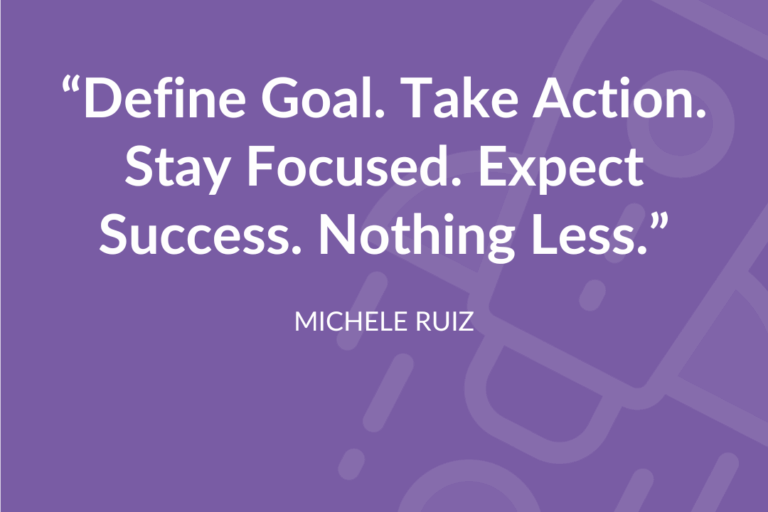 “Define Goal. Take Action. Stay Focused. Expect Success. Nothing Less.”

MICHELE RUIZ